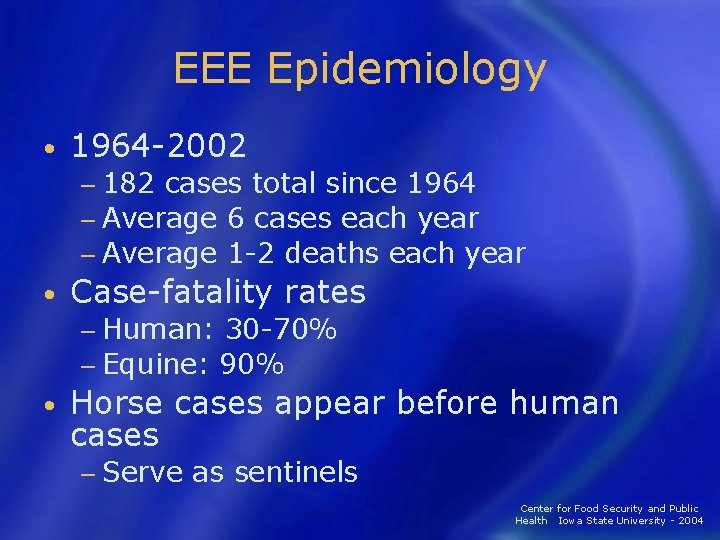 EEE Epidemiology

• 1964-2002
– 182 cases total since 1964
– Average 6 cases each year
– Average 1-2 deaths each year

• Case-fatality rates
– Human: 30-70%
– Equine: 90%

• Horse cases appear before human cases
– Serve as sentinels

Center for Food Security and Public Health Iowa State University - 2004